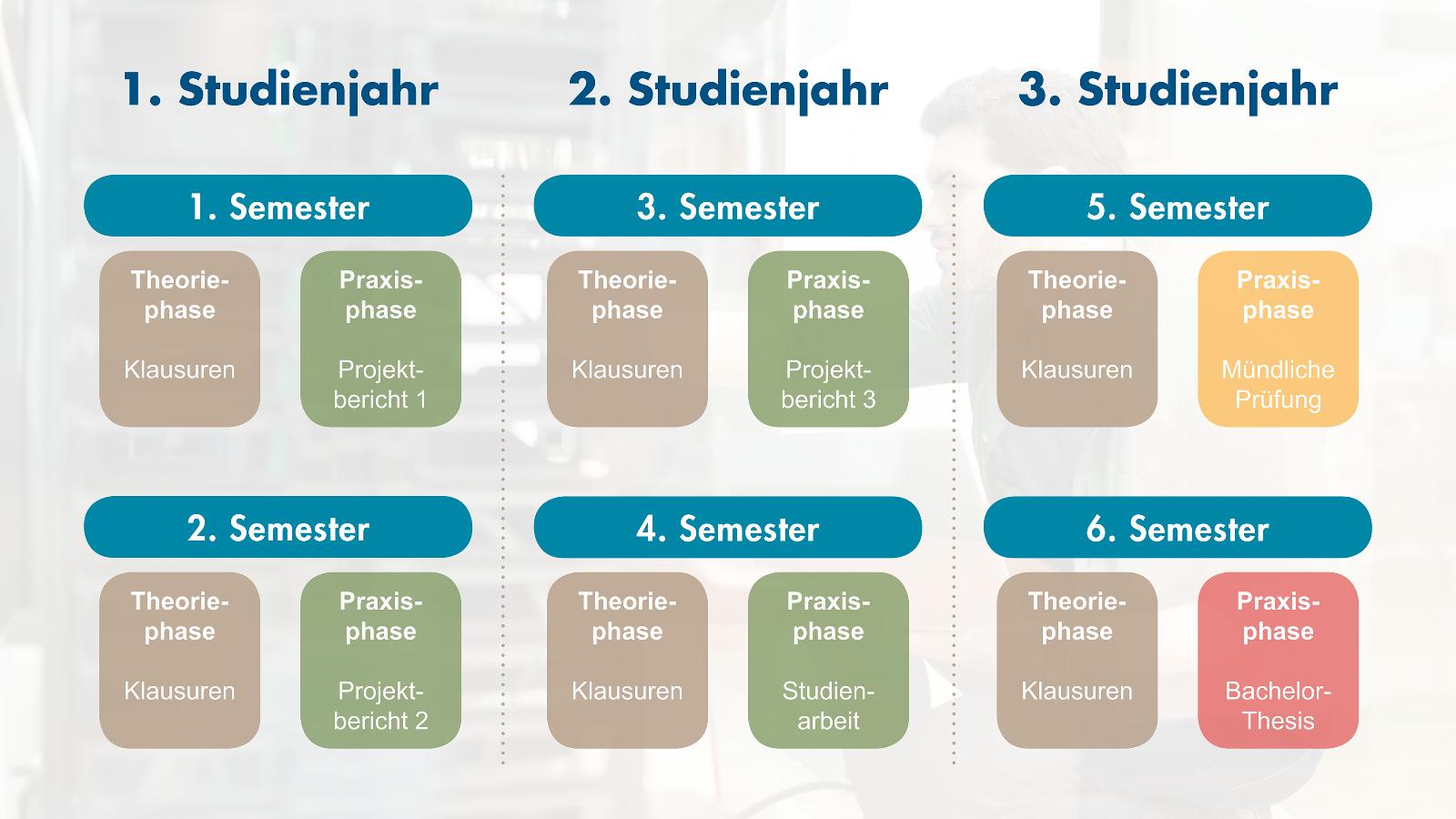 1. Studienjahr

1. Semester

Theoriephase

Klausuren

Praxisphase

Projektbericht 1

2. Semester

Theoriephase

Klausuren

Praxisphase

Projektbericht 2

2. Studienjahr

3. Semester

Theoriephase

Klausuren

Praxisphase

Projektbericht 3

4. Semester

Theoriephase

Klausuren

Praxisphase

Studienarbeit

3. Studienjahr

5. Semester

Theoriephase

Klausuren

Praxisphase

Mündliche Prüfung

6. Semester

Theoriephase

Klausuren

Praxisphase

Bachelor-Thesis